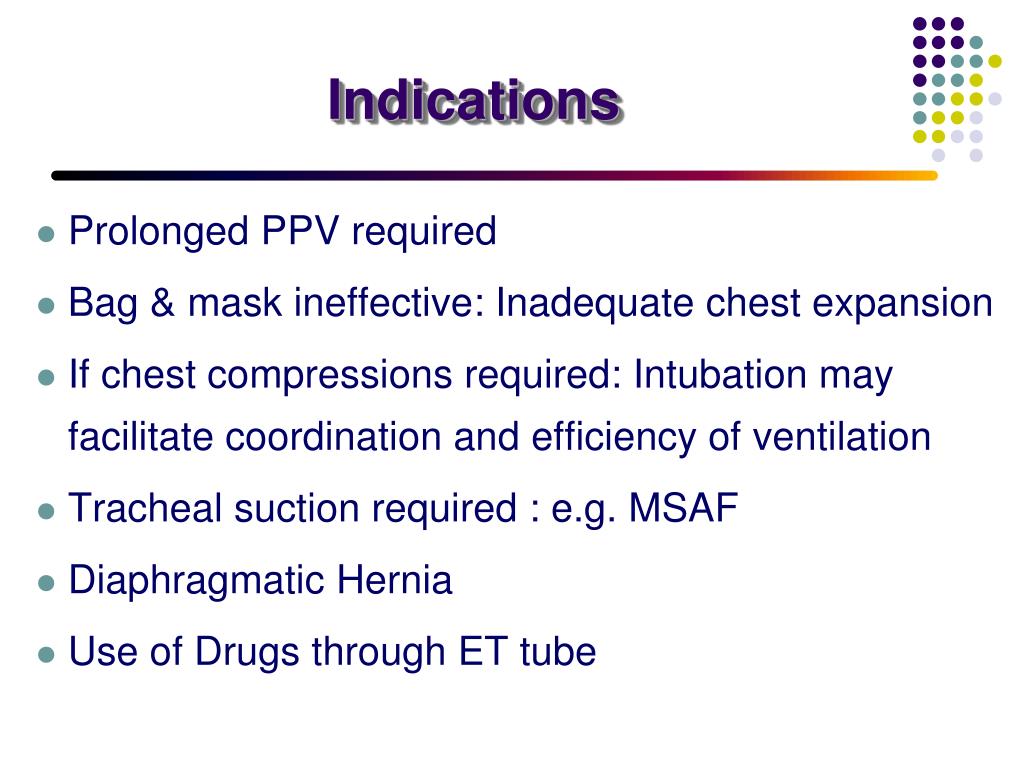 Indications

- Prolonged PPV required
- Bag & mask ineffective: Inadequate chest expansion
- If chest compressions required: Intubation may facilitate coordination and efficiency of ventilation
- Tracheal suction required : e.g. MSAF
- Diaphragmatic Hernia
- Use of Drugs through ET tube